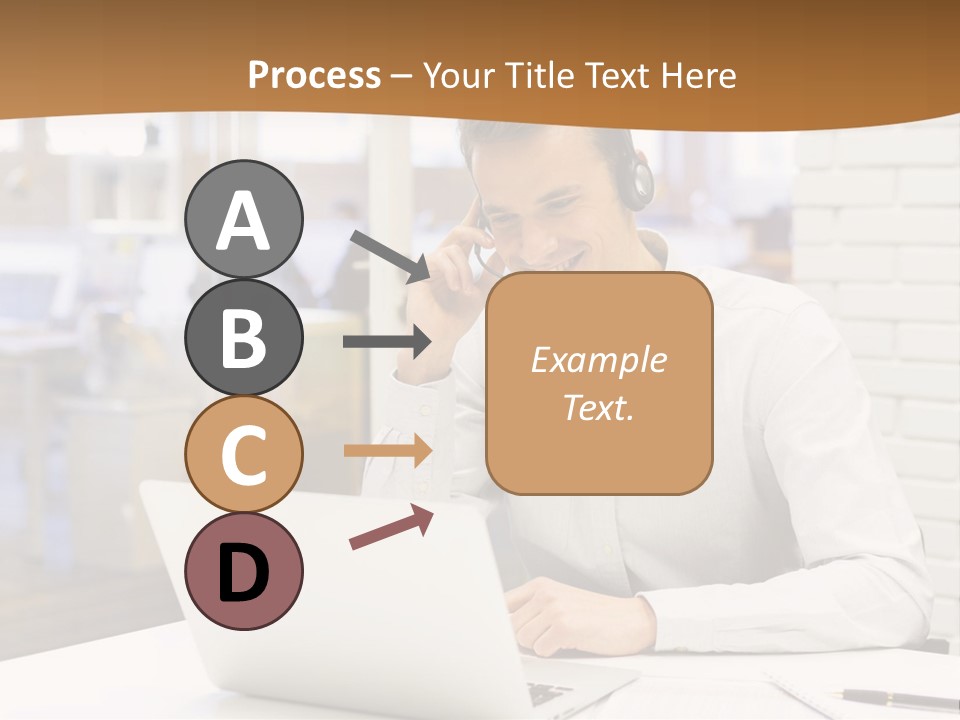 Process – Your Title Text Here

A

B

C

D

Example Text.